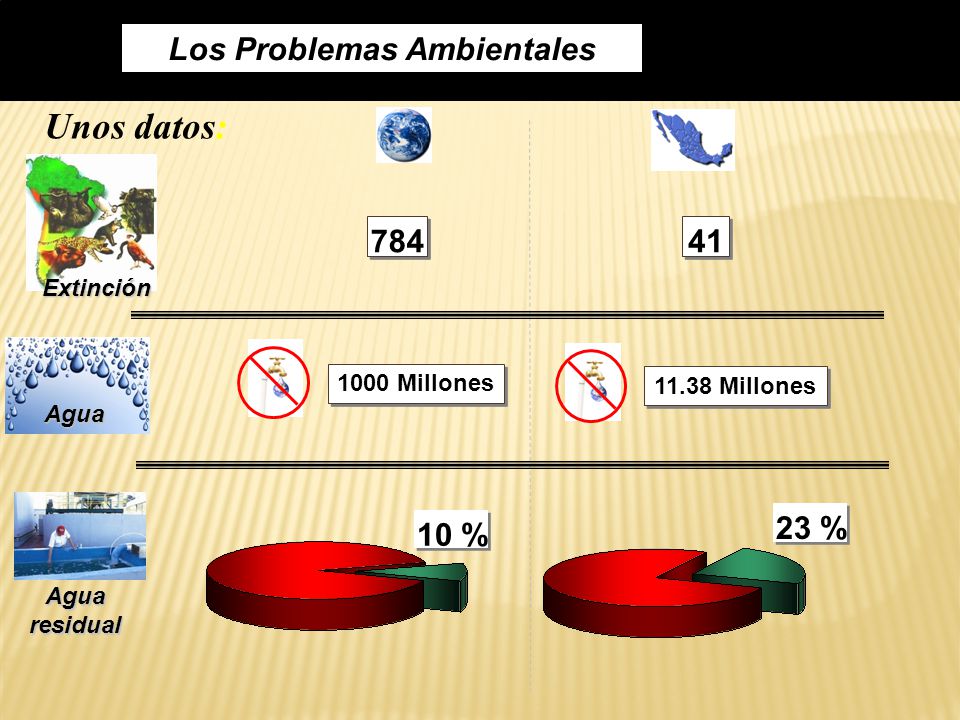 Los Problemas Ambientales

Unos datos:

Extinción

784

41

Agua

1000 Millones

11.38 Millones

Agua residual

10 %

23 %